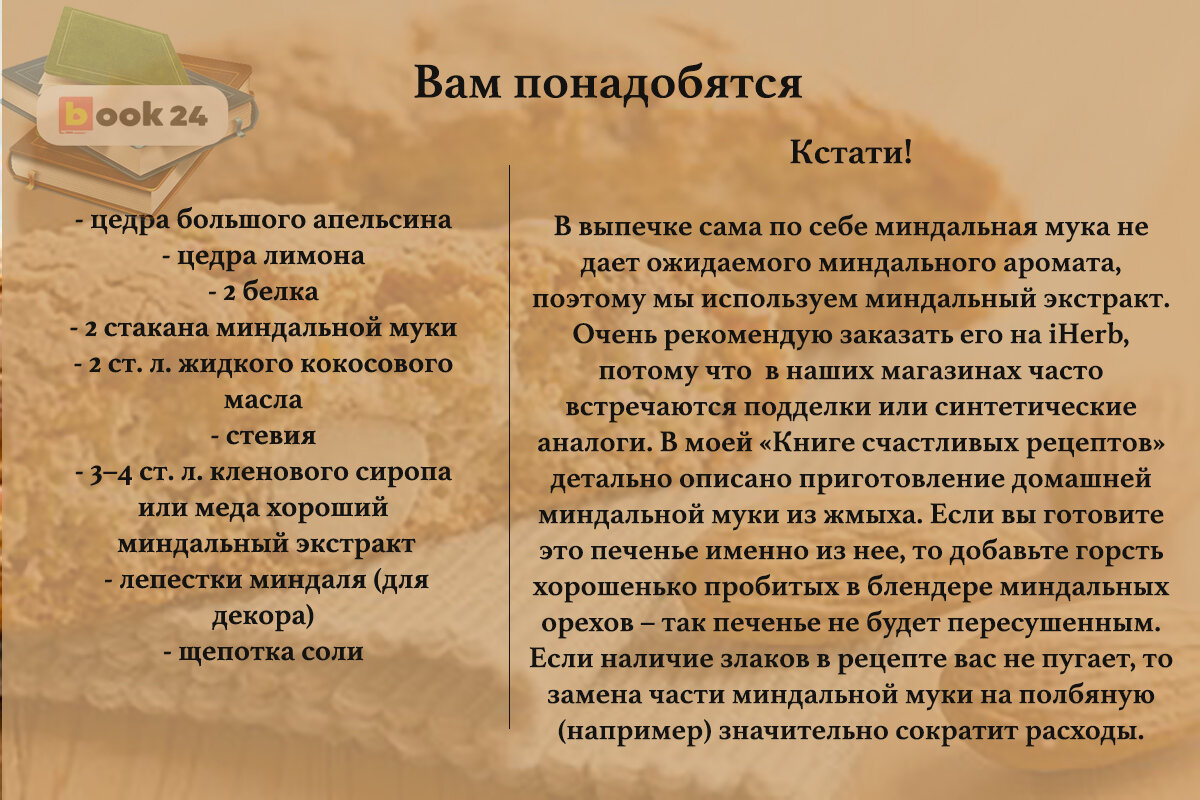 book 24

Вам понадобятся

- цедра большого апельсина
- цедра лимона
- 2 белка
- 2 стакана миндальной муки
- 2 ст. л. жидкого кокосового масла
- стевия
- 3–4 ст. л. кленового сиропа или меда хороший миндальный экстракт
- лепестки миндаля (для декора)
- щепотка соли

Кстати!

В выпечке сама по себе миндальная мука не дает ожидаемого миндального аромата, поэтому мы используем миндальный экстракт. Очень рекомендую заказать его на iHerb, потому что в наших магазинах часто встречаются подделки или синтетические аналоги. В моей «Книге счастливых рецептов» детально описано приготовление домашней миндальной муки из жмыха. Если вы готовите это печенье именно из нее, то добавьте горсть хорошенько пробитых в блендере миндальных орехов – так печенье не будет пересушенным. Если наличие злаков в рецепте вас не пугает, то замена части миндальной муки на полбяную (например) значительно сократит расходы.